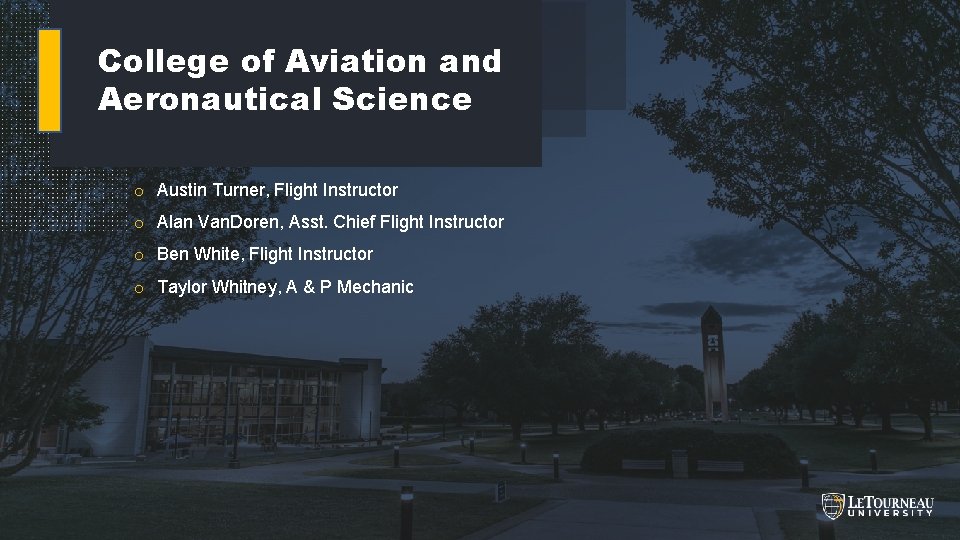 College of Aviation and Aeronautical Science

o Austin Turner, Flight Instructor
o Alan VanDoren, Asst. Chief Flight Instructor
o Ben White, Flight Instructor
o Taylor Whitney, A & P Mechanic

LETOURNEAU UNIVERSITY